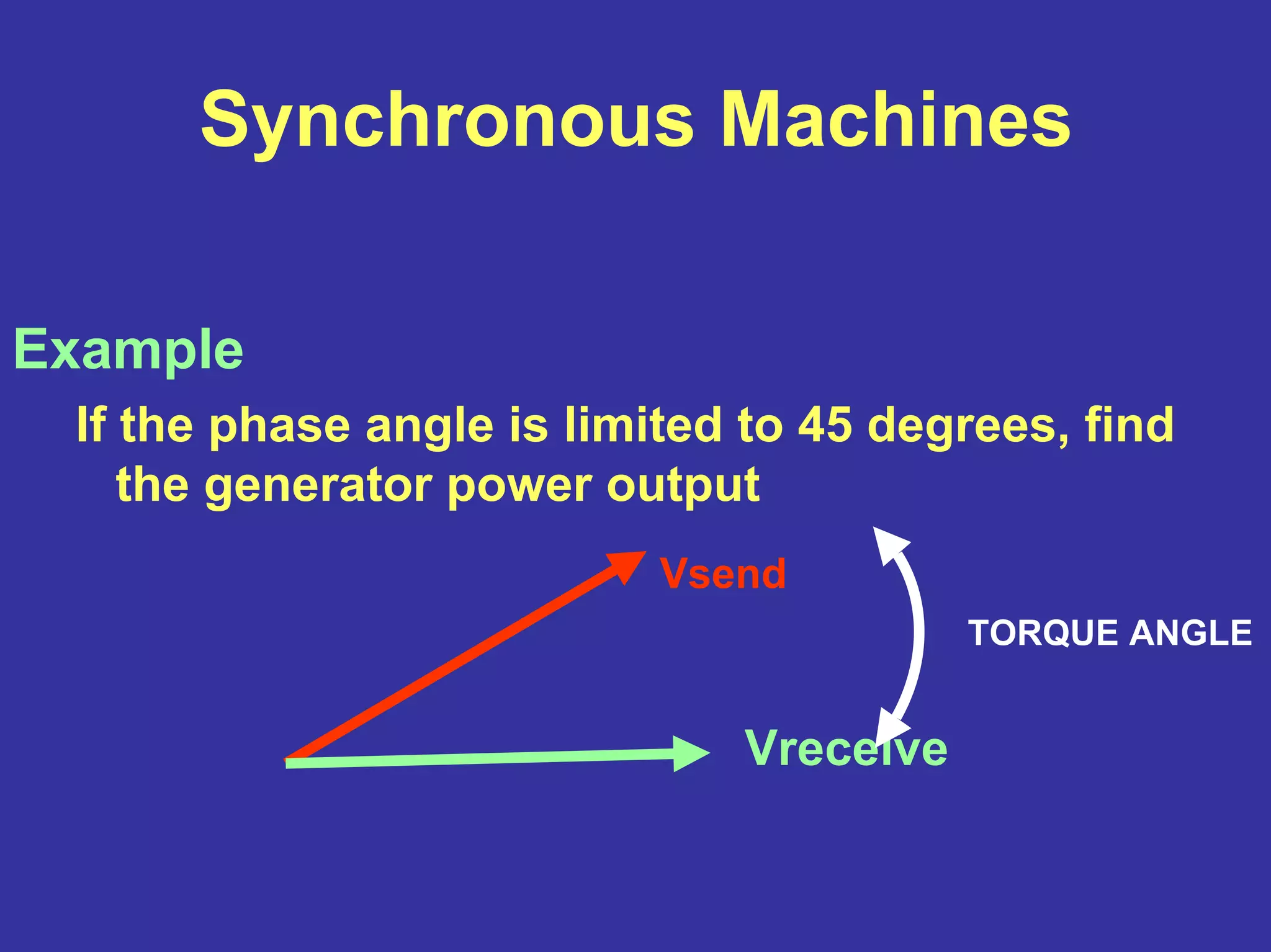 Synchronous Machines

Example

If the phase angle is limited to 45 degrees, find the generator power output

Vsend

TORQUE ANGLE

Vreceive